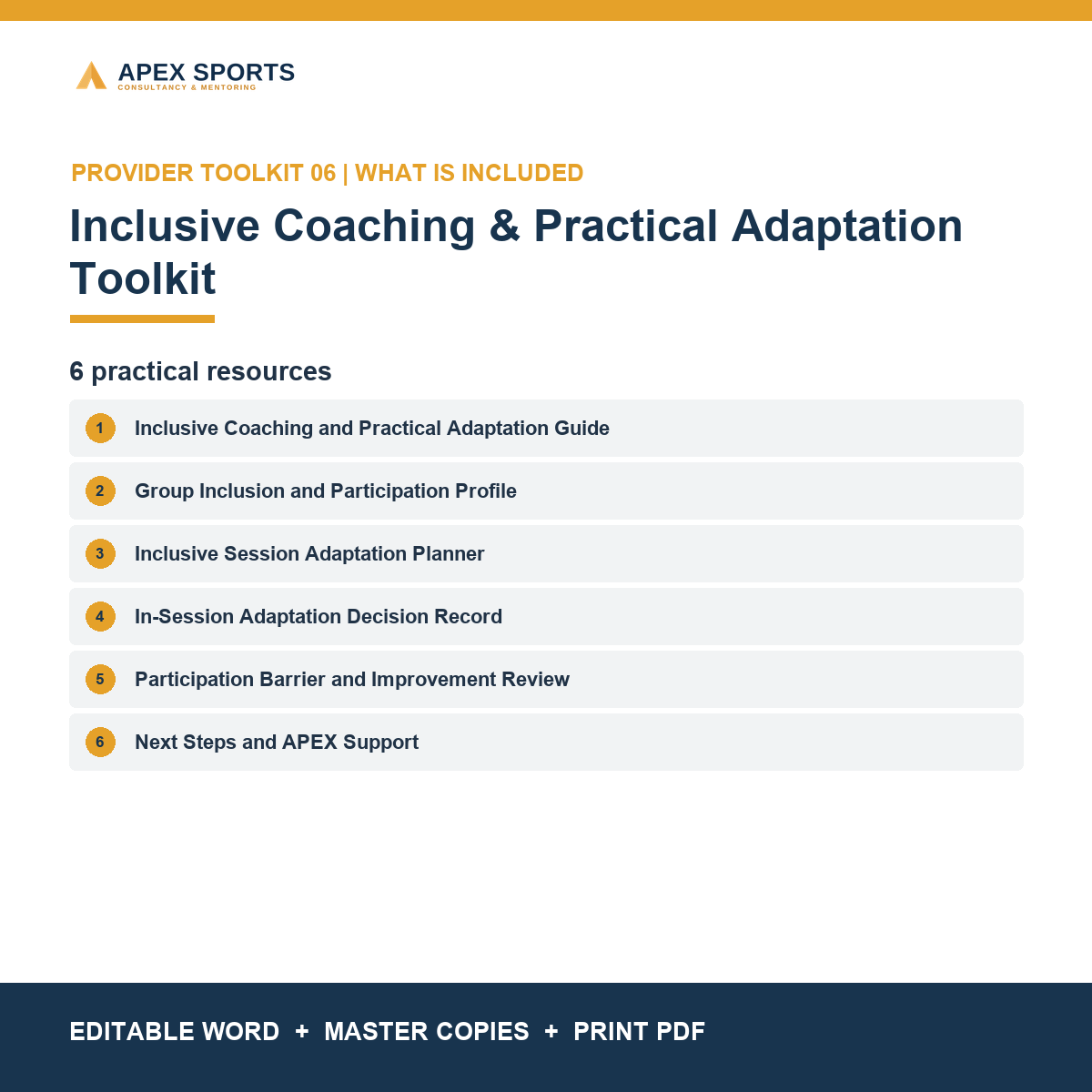 APEX SPORTS
CONSULTANCY & MENTORING

PROVIDER TOOLKIT 06 | WHAT IS INCLUDED

Inclusive Coaching & Practical Adaptation Toolkit

6 practical resources

1 Inclusive Coaching and Practical Adaptation Guide

2 Group Inclusion and Participation Profile

3 Inclusive Session Adaptation Planner

4 In-Session Adaptation Decision Record

5 Participation Barrier and Improvement Review

6 Next Steps and APEX Support

EDITABLE WORD + MASTER COPIES + PRINT PDF